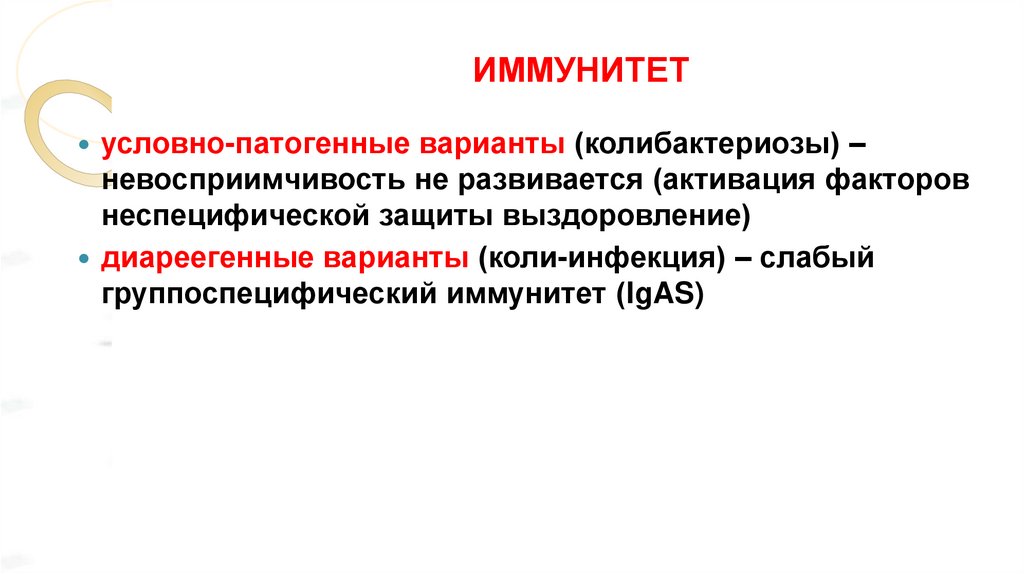 ИММУНИТЕТ

• условно-патогенные варианты (колибактериозы) – невосприимчивость не развивается (активация факторов неспецифической защиты выздоровление)

• диареегенные варианты (коли-инфекция) – слабый группоспецифический иммунитет (IgAS)